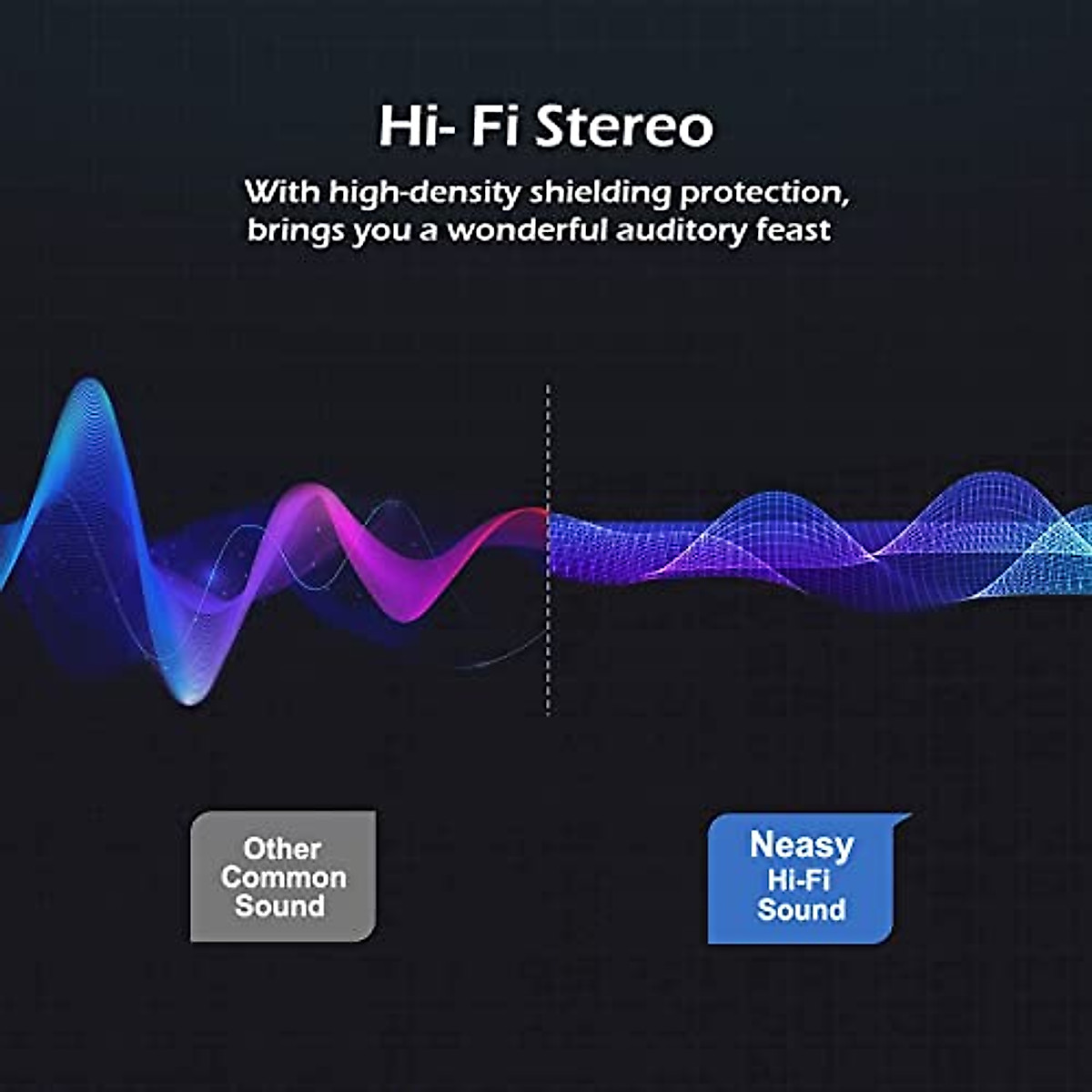 Hi- Fi Stereo

With high-density shielding protection, brings you a wonderful auditory feast

Other Common Sound

Neasy Hi-Fi Sound